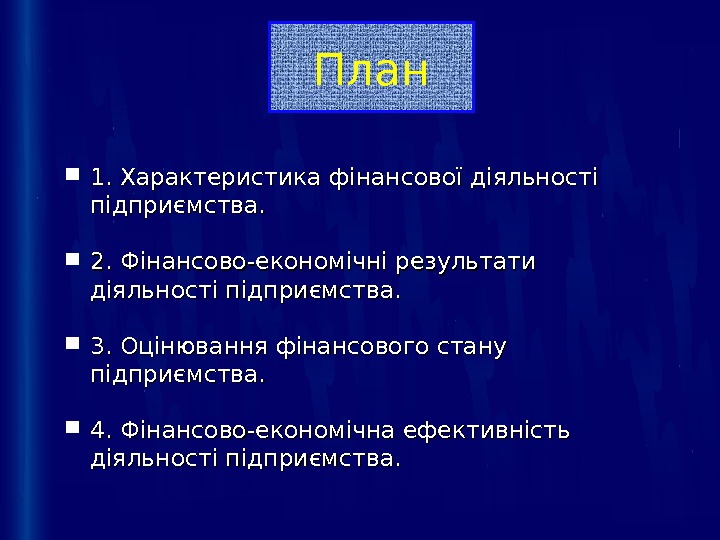 План

1. Характеристика фінансової діяльності підприємства.

2. Фінансово-економічні результати діяльності підприємства.

3. Оцінювання фінансового стану підприємства.

4. Фінансово-економічна ефективність діяльності підприємства.